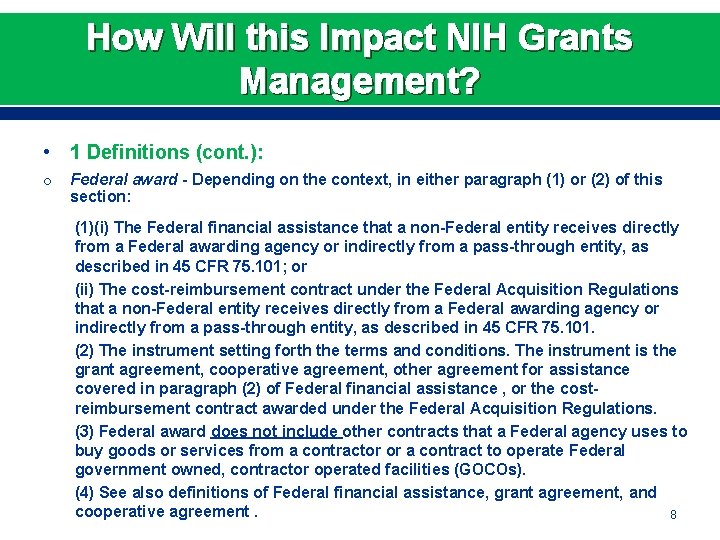 How Will this Impact NIH Grants Management?

• 1 Definitions (cont.):

o Federal award - Depending on the context, in either paragraph (1) or (2) of this section:

(1)(i) The Federal financial assistance that a non-Federal entity receives directly from a Federal awarding agency or indirectly from a pass-through entity, as described in 45 CFR 75.101; or

(ii) The cost-reimbursement contract under the Federal Acquisition Regulations that a non-Federal entity receives directly from a Federal awarding agency or indirectly from a pass-through entity, as described in 45 CFR 75.101.

(2) The instrument setting forth the terms and conditions. The instrument is the grant agreement, cooperative agreement, other agreement for assistance covered in paragraph (2) of Federal financial assistance , or the cost-reimbursement contract awarded under the Federal Acquisition Regulations.

(3) Federal award does not include other contracts that a Federal agency uses to buy goods or services from a contractor or a contract to operate Federal government owned, contractor operated facilities (GOCOs).

(4) See also definitions of Federal financial assistance, grant agreement, and cooperative agreement .

8